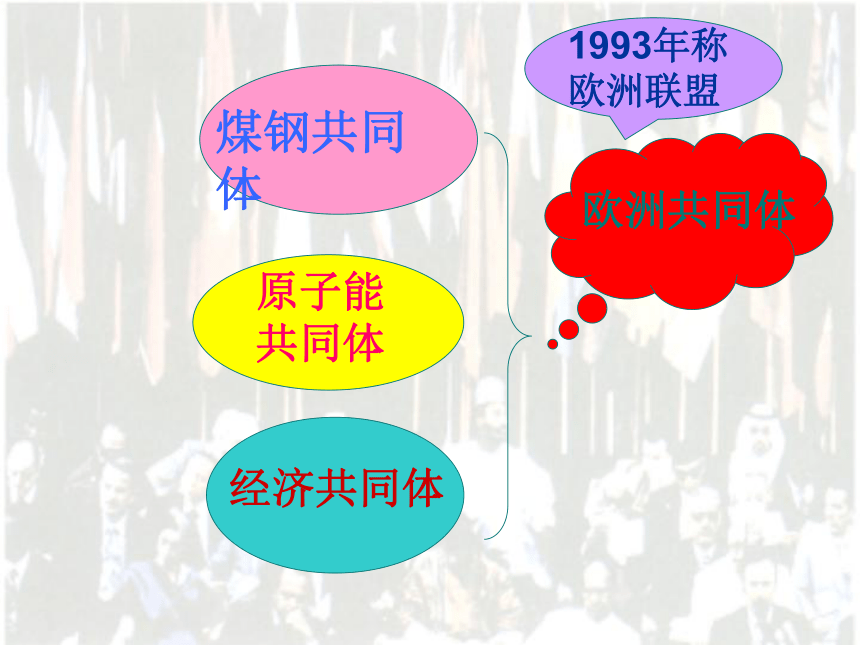 煤钢共同体

原子能共同体

经济共同体

1993年称欧洲联盟

欧洲共同体